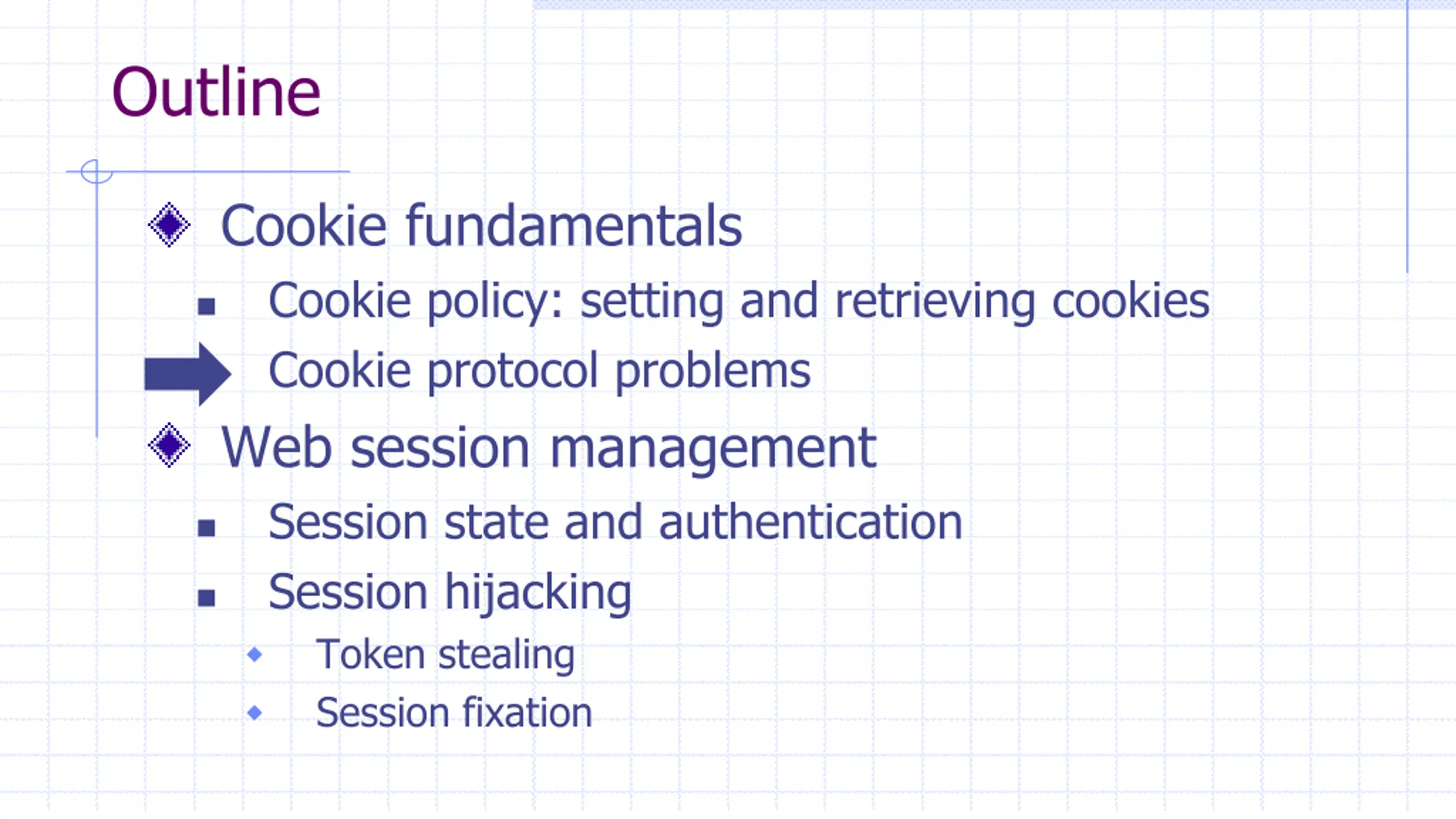 Outline

Cookie fundamentals

Cookie policy: setting and retrieving cookies

Cookie protocol problems

Web session management

Session state and authentication

Session hijacking

Token stealing

Session fixation